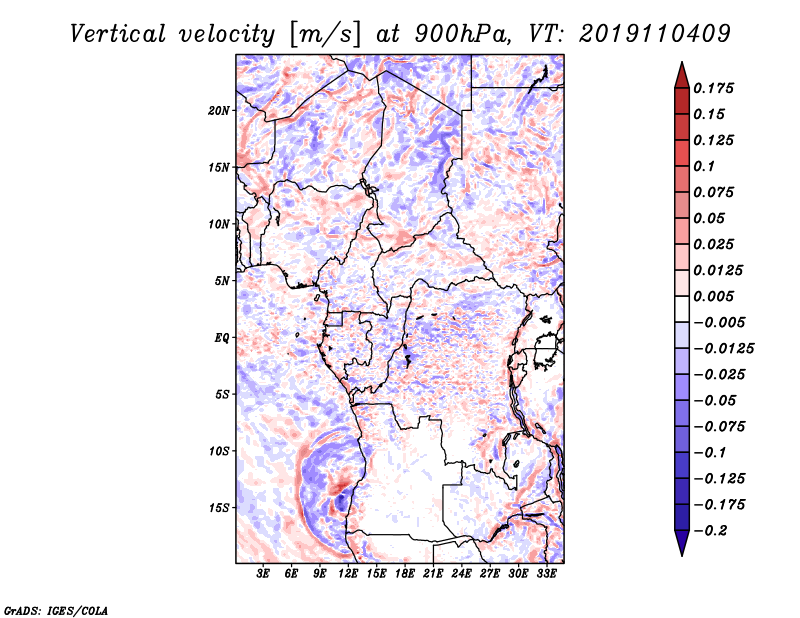 Vertical velocity [m/s] at 900hPa, VT: 2019110409

20N
15N
10N
5N
EQ
5S
10S
15S

3E 6E 9E 12E 15E 18E 21E 24E 27E 30E 33E

0.175
0.15
0.125
0.1
0.075
0.05
0.025
0.0125
0.005
−0.005
−0.0125
−0.025
−0.05
−0.075
−0.1
−0.125
−0.175
−0.2

GrADS: IGES/COLA